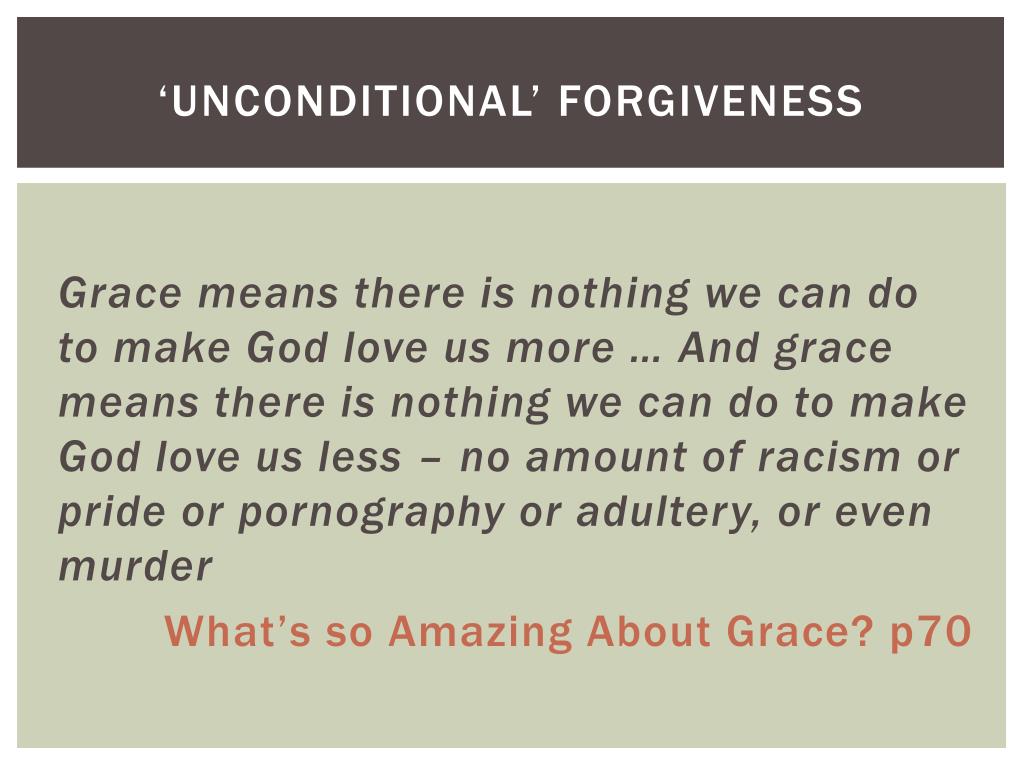 ‘UNCONDITIONAL’ FORGIVENESS

Grace means there is nothing we can do to make God love us more … And grace means there is nothing we can do to make God love us less – no amount of racism or pride or pornography or adultery, or even murder

What’s so Amazing About Grace? p70